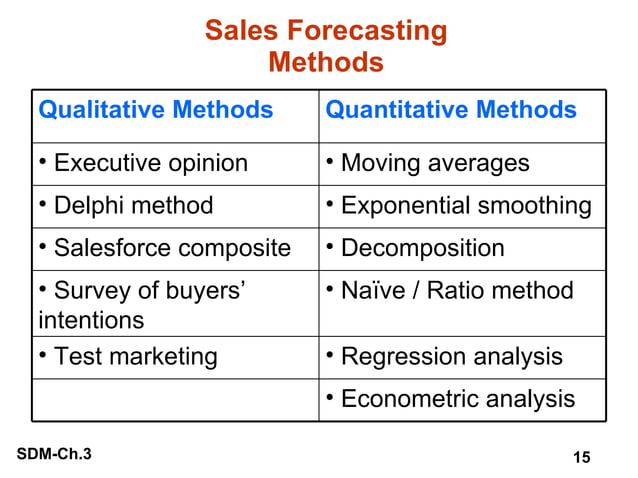 Sales Forecasting Methods

| Qualitative Methods | Quantitative Methods |
|---|---|
| • Executive opinion | • Moving averages |
| • Delphi method | • Exponential smoothing |
| • Salesforce composite | • Decomposition |
| • Survey of buyers' intentions | • Naïve / Ratio method |
| • Test marketing | • Regression analysis |
| | • Econometric analysis |

SDM-Ch.3

15